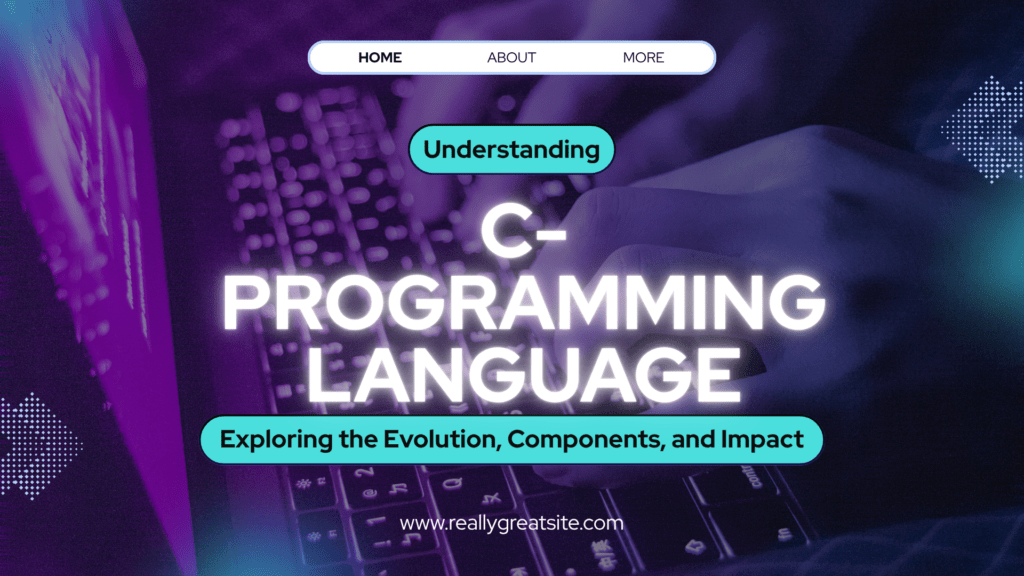 HOME ABOUT MORE

Understanding

C-PROGRAMMING LANGUAGE

Exploring the Evolution, Components, and Impact

www.reallygreatsite.com